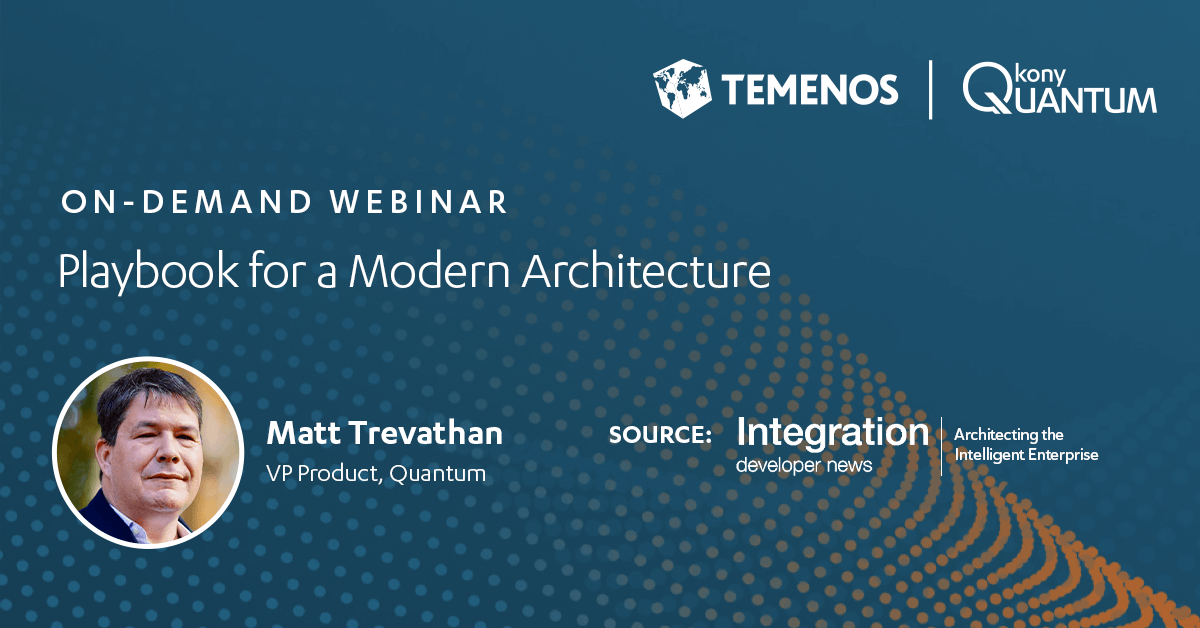 TEMENOS | kony QUANTUM

ON-DEMAND WEBINAR

Playbook for a Modern Architecture

Matt Trevathan
VP Product, Quantum

SOURCE: Integration developer news | Architecting the Intelligent Enterprise